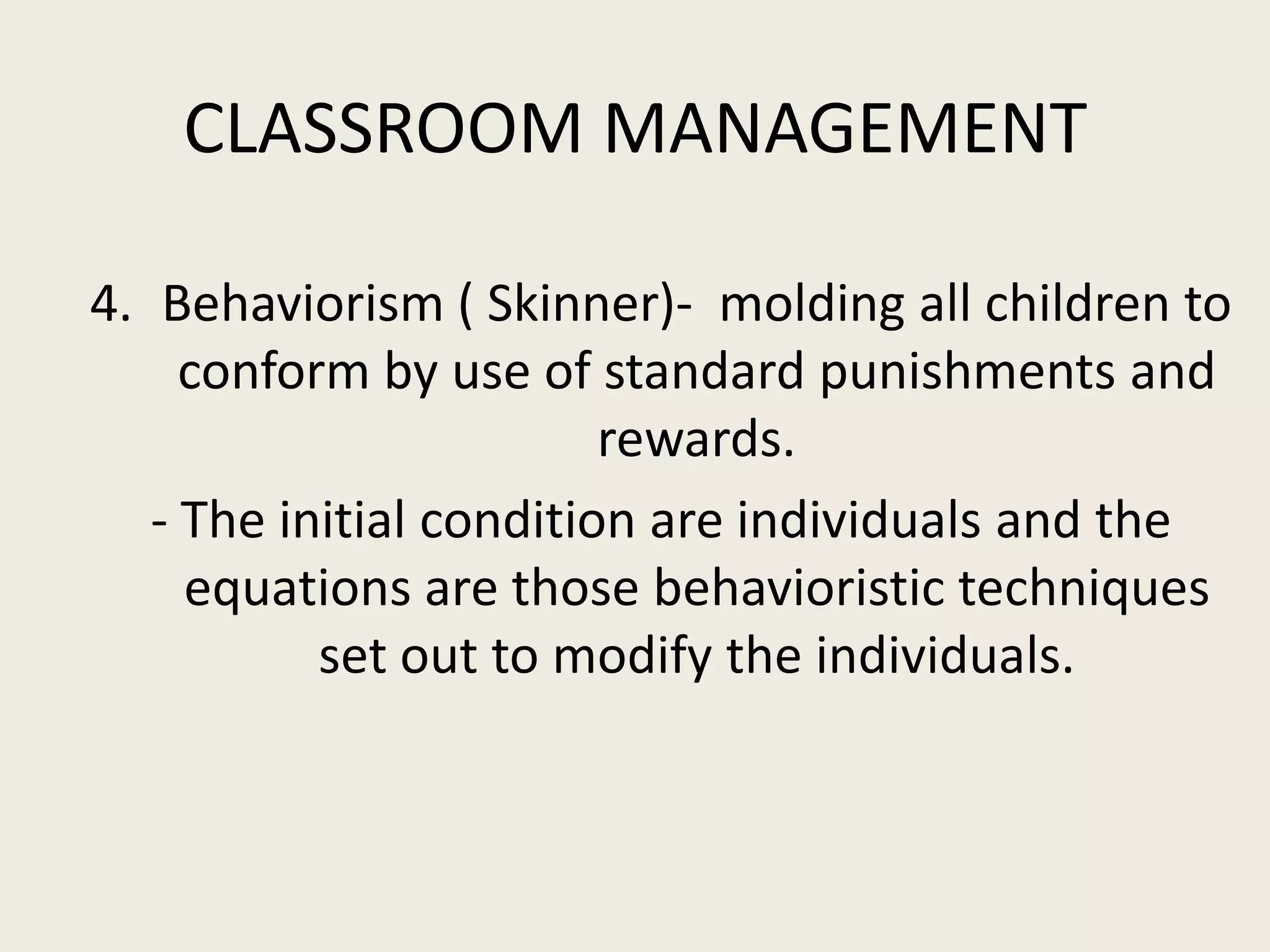 CLASSROOM MANAGEMENT

4. Behaviorism ( Skinner)- molding all children to conform by use of standard punishments and rewards.

- The initial condition are individuals and the equations are those behavioristic techniques set out to modify the individuals.